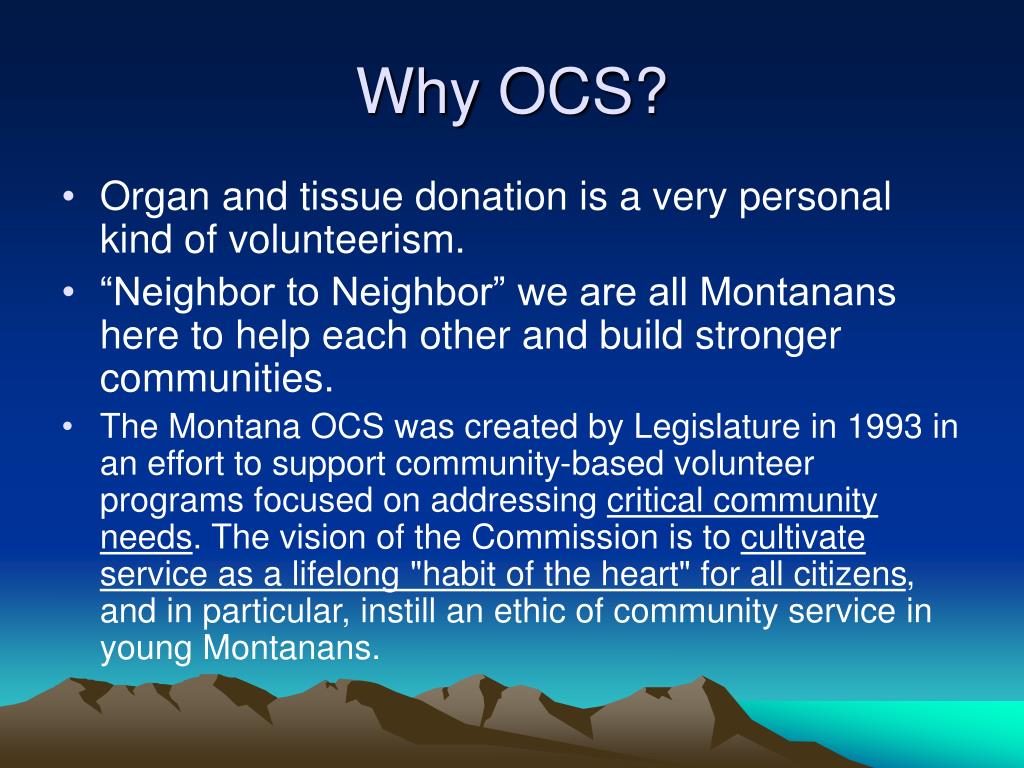 Why OCS?

• Organ and tissue donation is a very personal kind of volunteerism.
• “Neighbor to Neighbor” we are all Montanans here to help each other and build stronger communities.
• The Montana OCS was created by Legislature in 1993 in an effort to support community-based volunteer programs focused on addressing critical community needs. The vision of the Commission is to cultivate service as a lifelong "habit of the heart" for all citizens, and in particular, instill an ethic of community service in young Montanans.